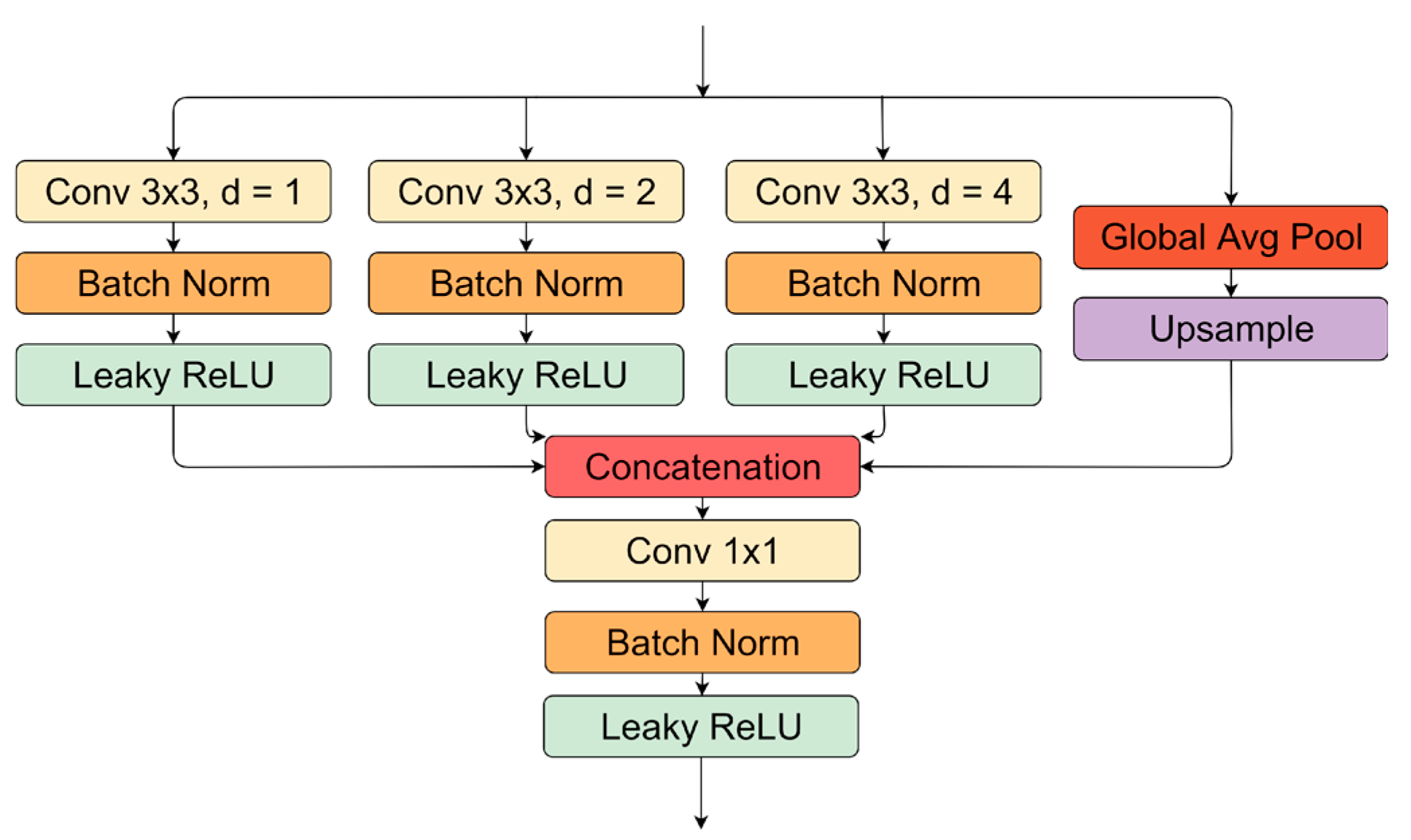 Conv 3x3, d = 1
Batch Norm
Leaky ReLU

Conv 3x3, d = 2
Batch Norm
Leaky ReLU

Conv 3x3, d = 4
Batch Norm
Leaky ReLU

Global Avg Pool
Upsample

Concatenation
Conv 1x1
Batch Norm
Leaky ReLU